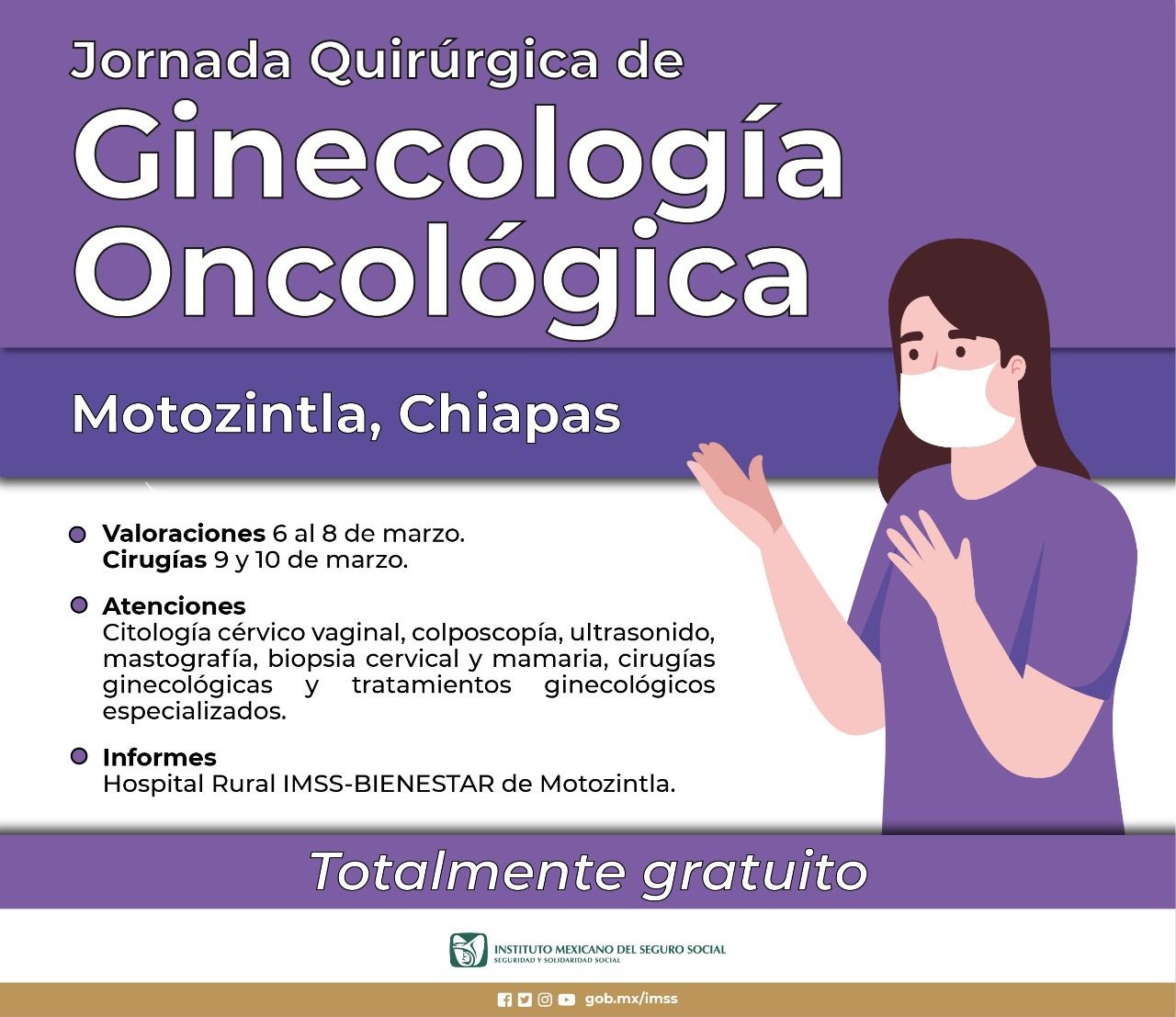 Jornada Quirúrgica de
Ginecología Oncológica

Motozintla, Chiapas

Valoraciones 6 al 8 de marzo.
Cirugías 9 y 10 de marzo.

Atenciones
Citología cérvico vaginal, colposcopía, ultrasonido, mastografía, biopsia cervical y mamaria, cirugías ginecológicas y tratamientos ginecológicos especializados.

Informes
Hospital Rural IMSS-BIENESTAR de Motozintla.

Totalmente gratuito

INSTITUTO MEXICANO DEL SEGURO SOCIAL
SEGURIDAD Y SOLIDARIDAD SOCIAL

gob.mx/imss